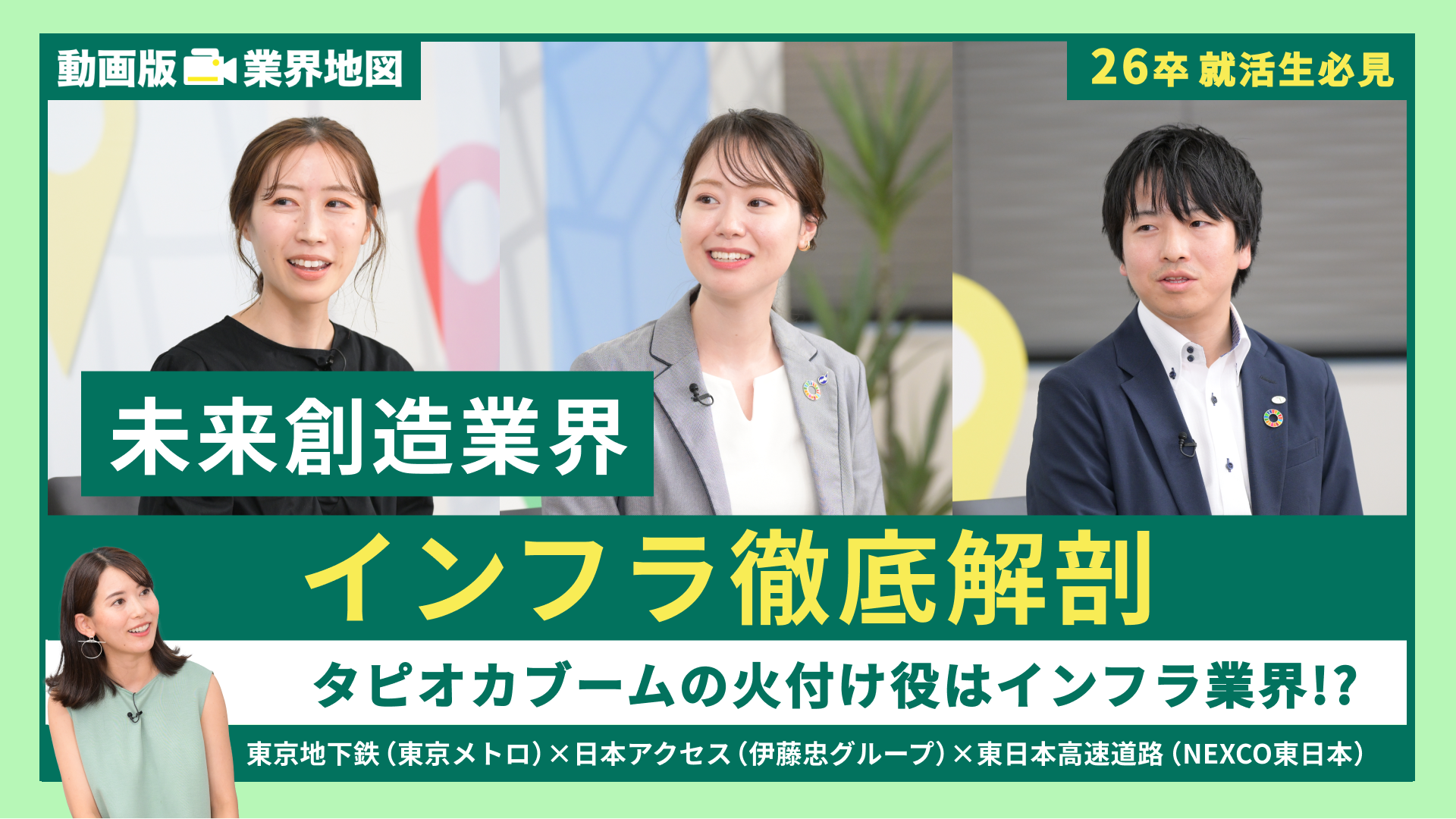 動画版 業界地図

26卒 就活生必見

未来創造業界

インフラ徹底解剖

タピオカブームの火付け役はインフラ業界!?

東京地下鉄（東京メトロ）×日本アクセス（伊藤忠グループ）×東日本高速道路（NEXCO東日本）